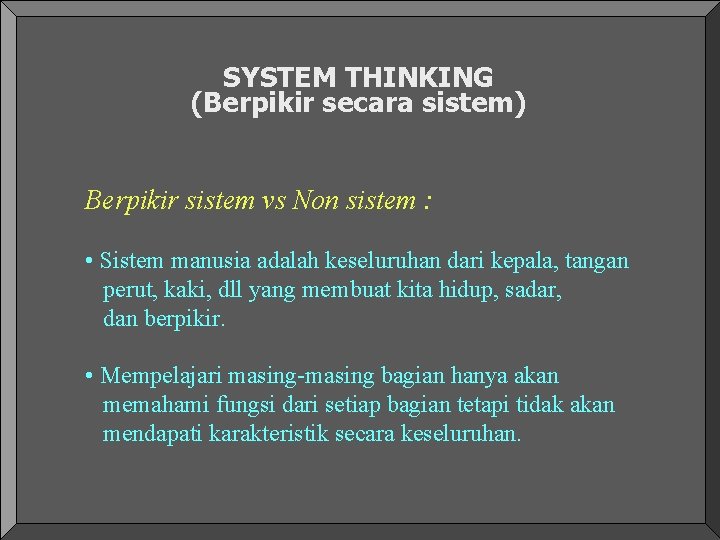 SYSTEM THINKING
(Berpikir secara sistem)

Berpikir sistem vs Non sistem :

• Sistem manusia adalah keseluruhan dari kepala, tangan perut, kaki, dll yang membuat kita hidup, sadar, dan berpikir.

• Mempelajari masing-masing bagian hanya akan memahami fungsi dari setiap bagian tetapi tidak akan mendapati karakteristik secara keseluruhan.